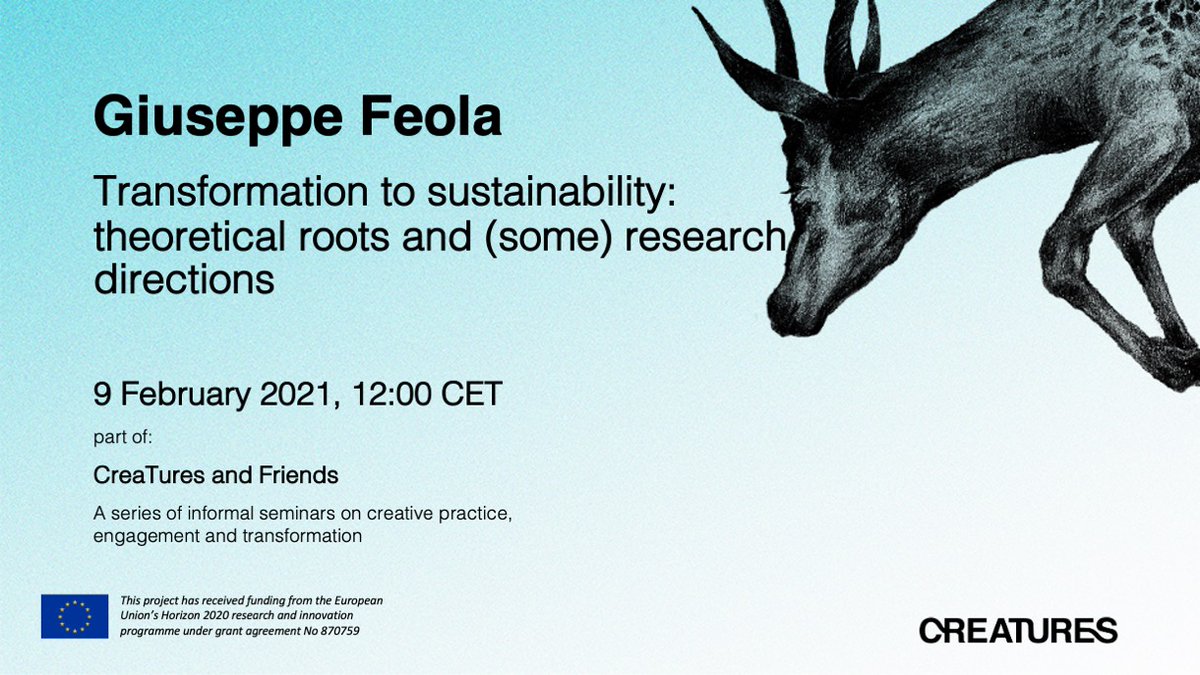 Giuseppe Feola

Transformation to sustainability: theoretical roots and (some) research directions

9 February 2021, 12:00 CET

part of:

CreaTures and Friends

A series of informal seminars on creative practice, engagement and transformation

This project has received funding from the European Union's Horizon 2020 research and innovation programme under grant agreement No 870759

CREATURES